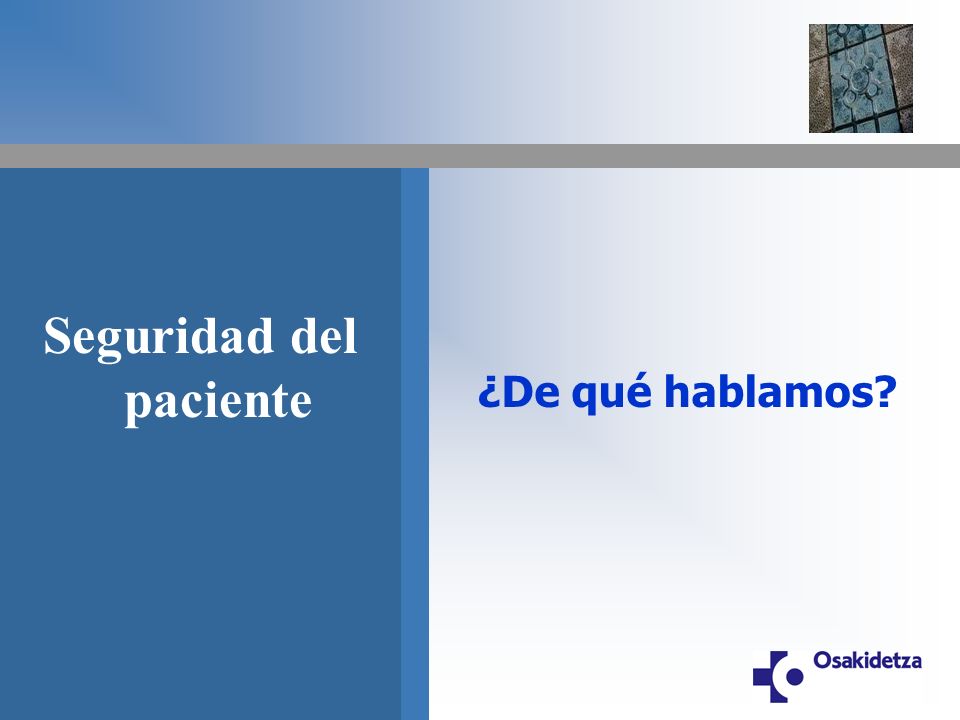 Seguridad del paciente

¿De qué hablamos?

Osakidetza